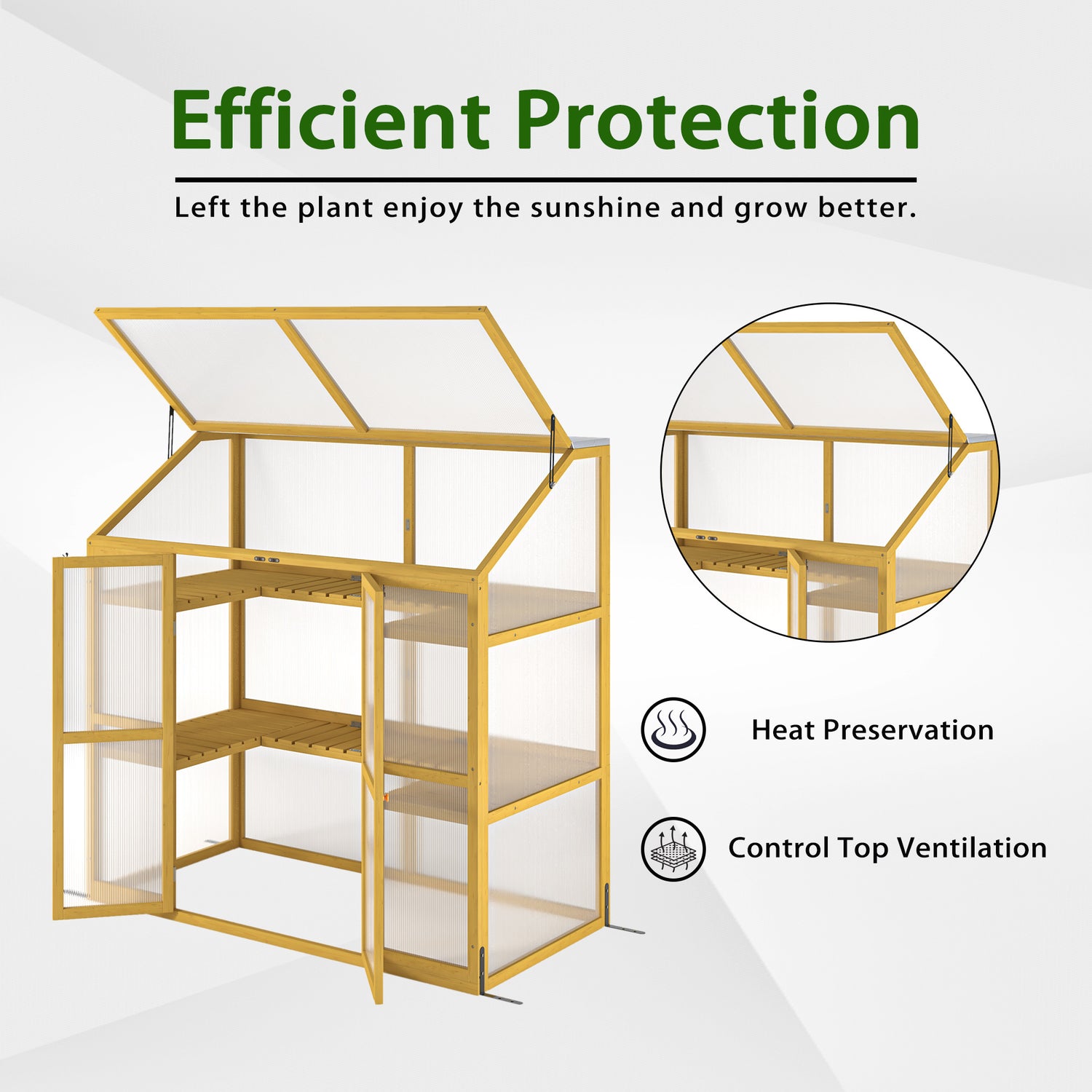 Efficient Protection

Left the plant enjoy the sunshine and grow better.

Heat Preservation

Control Top Ventilation